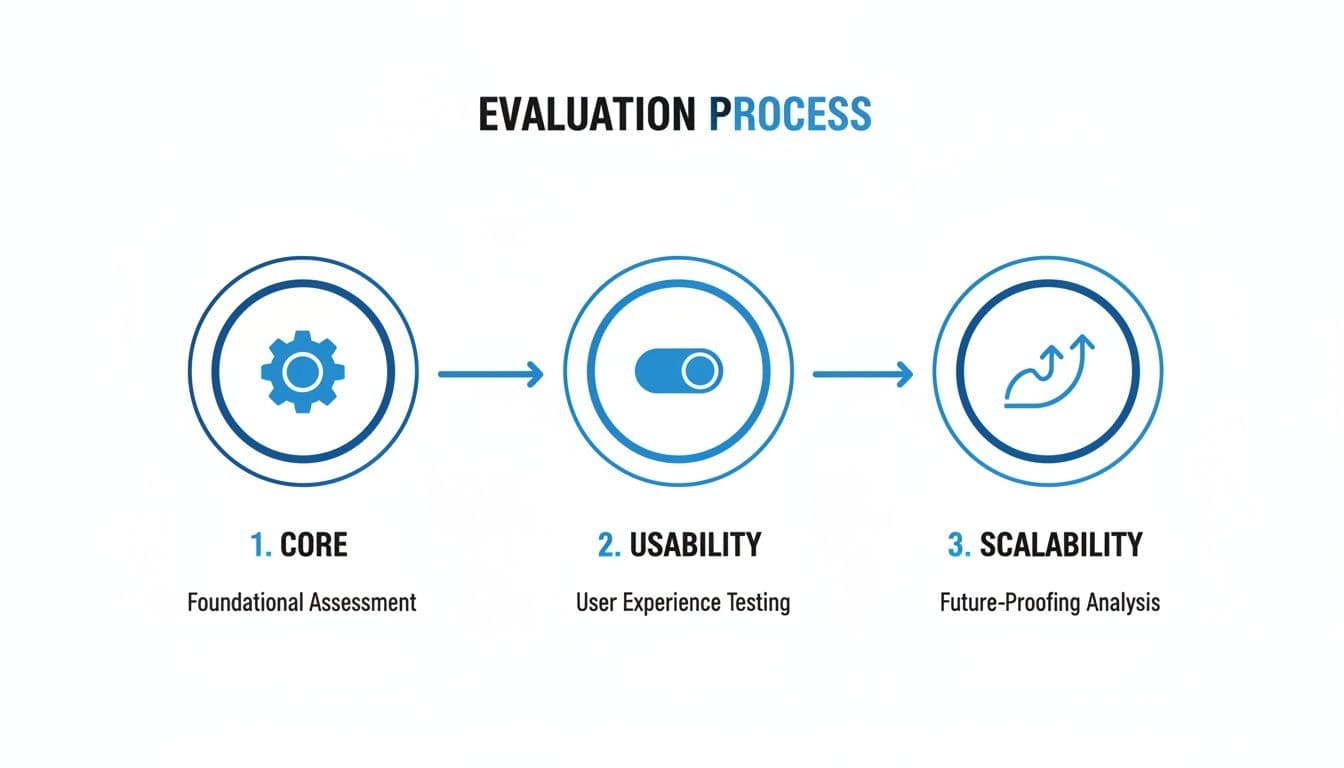 EVALUATION PROCESS

1. CORE

Foundational Assessment

2. USABILITY

User Experience Testing

3. SCALABILITY

Future-Proofing Analysis